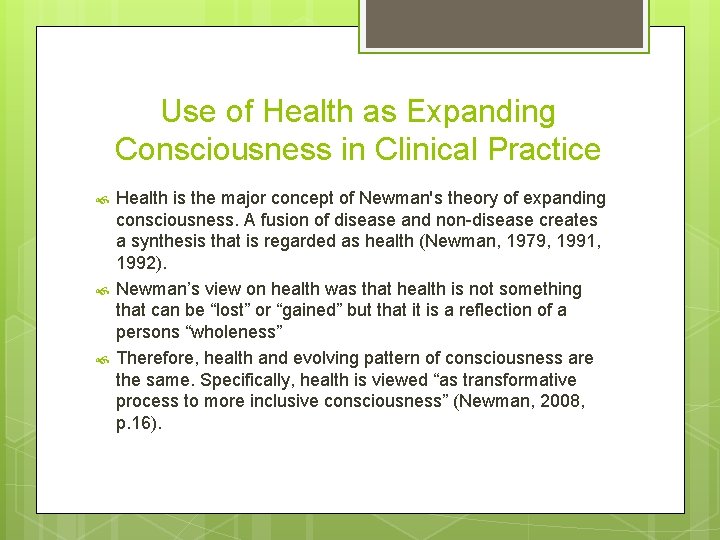 Use of Health as Expanding Consciousness in Clinical Practice

Health is the major concept of Newman's theory of expanding consciousness. A fusion of disease and non-disease creates a synthesis that is regarded as health (Newman, 1979, 1991, 1992).

Newman’s view on health was that health is not something that can be “lost” or “gained” but that it is a reflection of a persons “wholeness”

Therefore, health and evolving pattern of consciousness are the same. Specifically, health is viewed “as transformative process to more inclusive consciousness” (Newman, 2008, p.16).